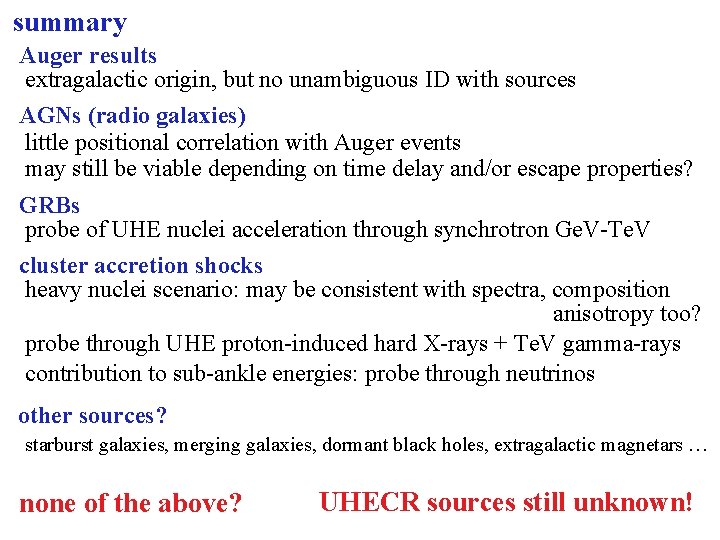 summary

Auger results
extragalactic origin, but no unambiguous ID with sources

AGNs (radio galaxies)
little positional correlation with Auger events
may still be viable depending on time delay and/or escape properties?

GRBs
probe of UHE nuclei acceleration through synchrotron GeV-TeV

cluster accretion shocks
heavy nuclei scenario: may be consistent with spectra, composition anisotropy too?

probe through UHE proton-induced hard X-rays + TeV gamma-rays

contribution to sub-ankle energies: probe through neutrinos

other sources?
starburst galaxies, merging galaxies, dormant black holes, extragalactic magnetars …

none of the above?

UHECR sources still unknown!